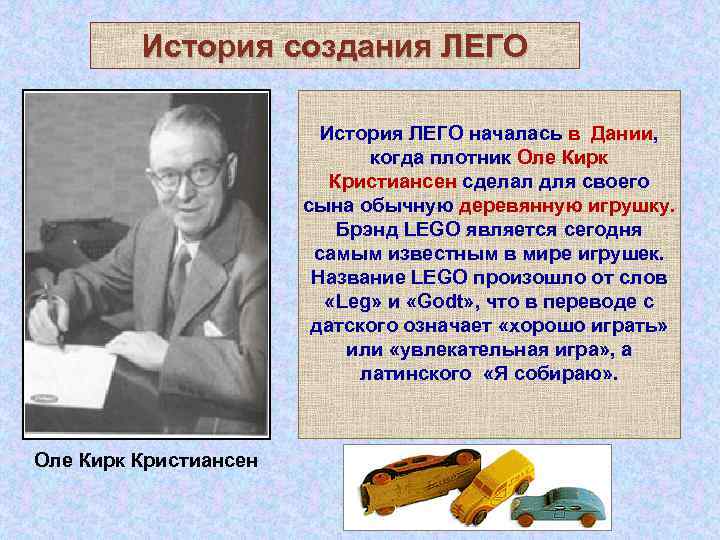 История создания ЛЕГО

История ЛЕГО началась в Дании, когда плотник Оле Кирк Кристиансен сделал для своего сына обычную деревянную игрушку. Брэнд LEGO является сегодня самым известным в мире игрушек. Название LEGO произошло от слов «Leg» и «Godt», что в переводе с датского означает «хорошо играть» или «увлекательная игра», а латинского «Я собираю».

Оле Кирк Кристиансен